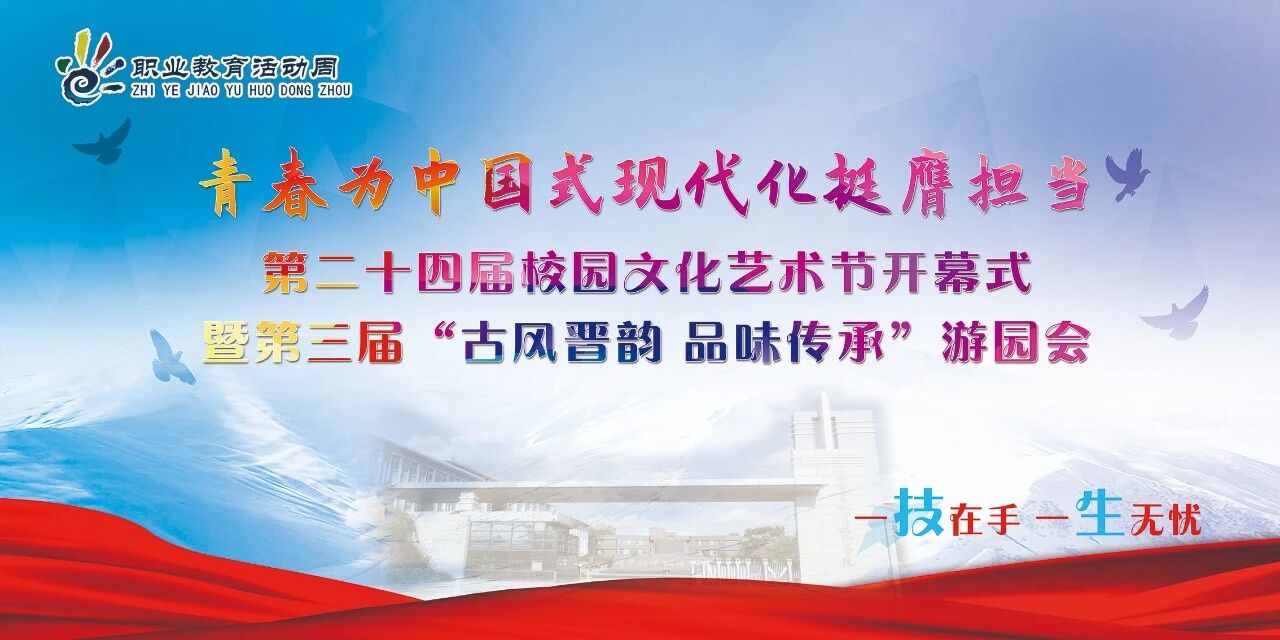 职业教育活动周
ZHI YE JIAO YU HUO DONG ZHOU

青春为中国式现代化挺膺担当
第二十四届校园文化艺术节开幕式
暨第三届“古风晋韵 品味传承”游园会

一技在手 一生无忧